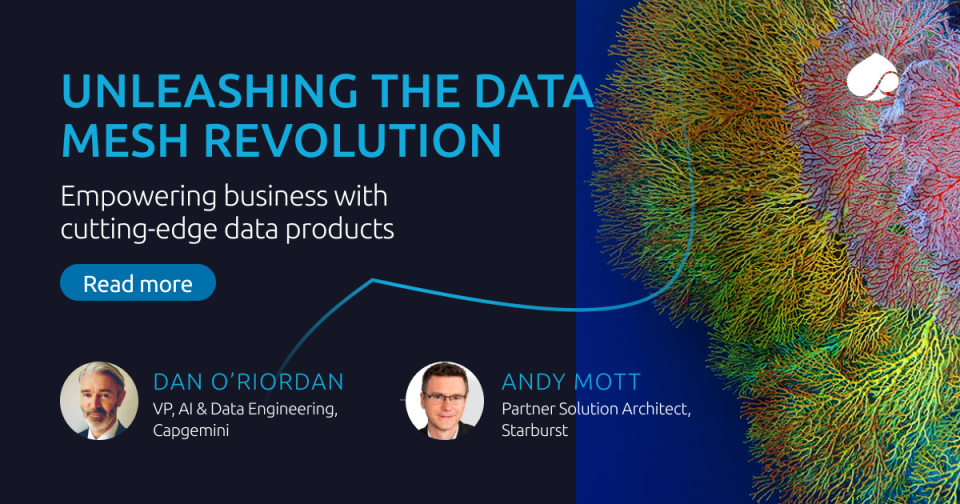 UNLEASHING THE DATA MESH REVOLUTION

Empowering business with cutting-edge data products

Read more

DAN O'RIORDAN
VP, AI & Data Engineering, Capgemini

ANDY MOTT
Partner Solution Architect, Starburst